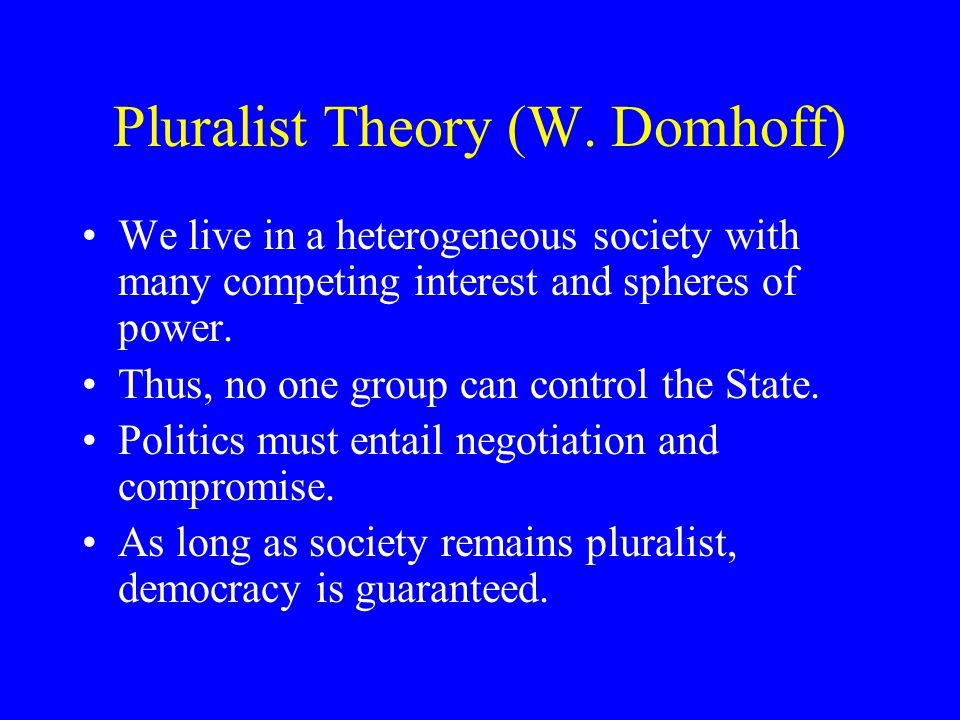 Pluralist Theory (W. Domhoff)

• We live in a heterogeneous society with many competing interest and spheres of power.
• Thus, no one group can control the State.
• Politics must entail negotiation and compromise.
• As long as society remains pluralist, democracy is guaranteed.